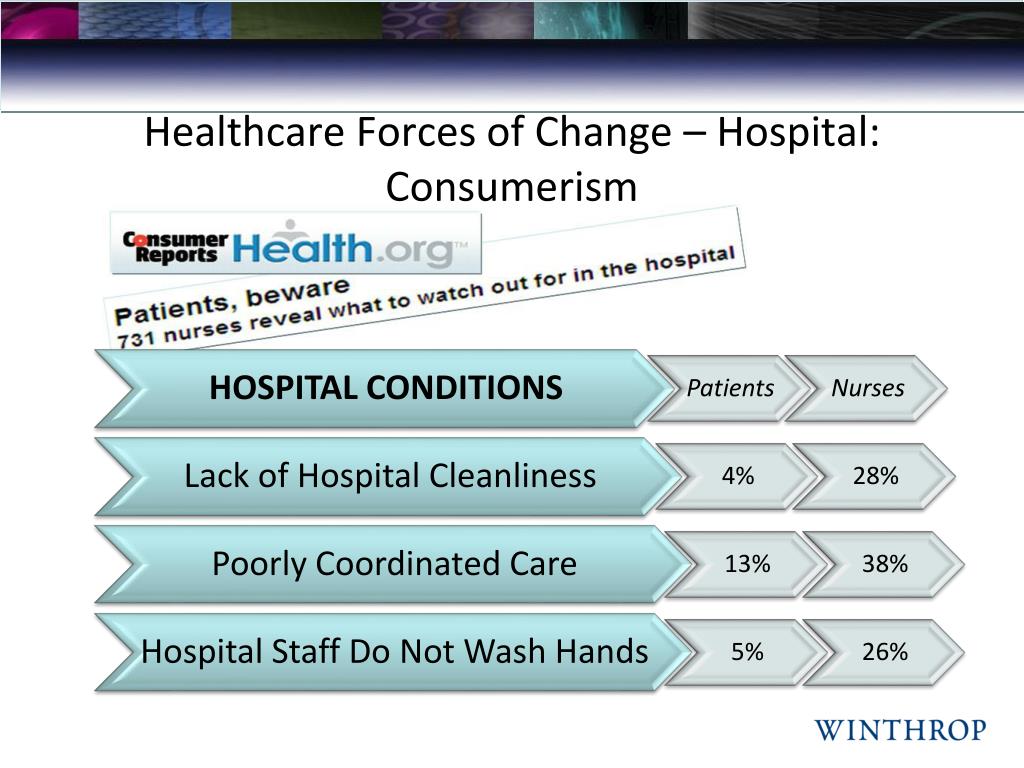 Healthcare Forces of Change – Hospital: Consumerism

Consumer Reports Health.org™

Patients, beware
731 nurses reveal what to watch out for in the hospital

| HOSPITAL CONDITIONS | Patients | Nurses |
|---|---|---|
| Lack of Hospital Cleanliness | 4% | 28% |
| Poorly Coordinated Care | 13% | 38% |
| Hospital Staff Do Not Wash Hands | 5% | 26% |

WINTHROP